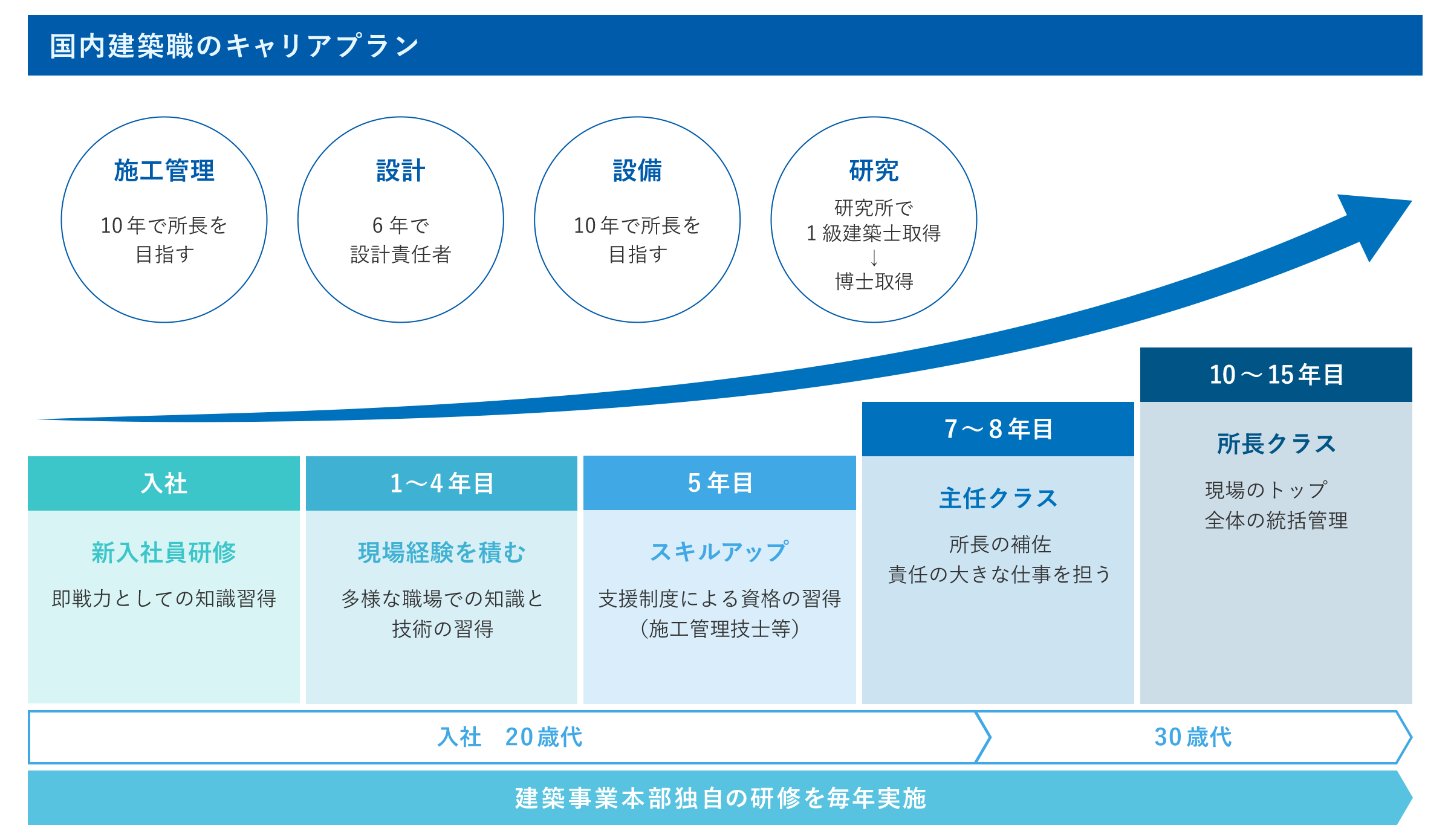 国内建築職のキャリアプラン

施工管理
10年で所長を目指す

設計
6年で設計責任者

設備
10年で所長を目指す

研究
研究所で1級建築士取得
↓
博士取得

入社
新入社員研修
即戦力としての知識習得

1〜4年目
現場経験を積む
多様な職場での知識と技術の習得

5年目
スキルアップ
支援制度による資格の習得（施工管理技士等）

7〜8年目
主任クラス
所長の補佐
責任の大きな仕事を担う

10〜15年目
所長クラス
現場のトップ
全体の統括管理

入社　20歳代

30歳代

建築事業本部独自の研修を毎年実施